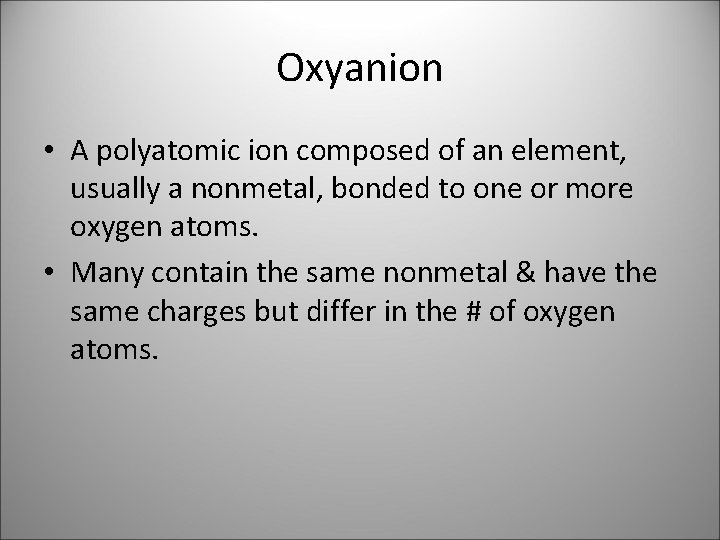 Oxyanion

• A polyatomic ion composed of an element, usually a nonmetal, bonded to one or more oxygen atoms.

• Many contain the same nonmetal & have the same charges but differ in the # of oxygen atoms.